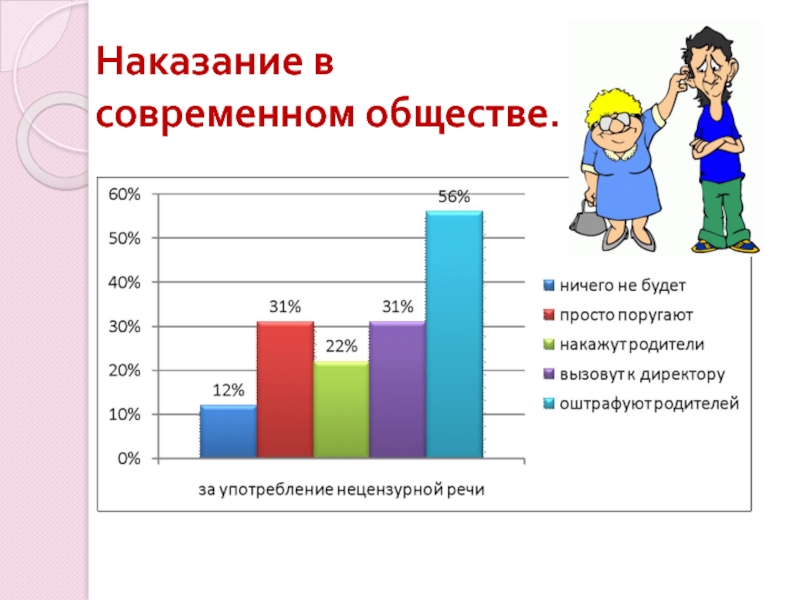 Наказание в современном обществе.

60%
50%
40%
30%
20%
10%
0%

12%
31%
22%
31%
56%

за употребление нецензурной речи

ничего не будет
просто поругают
накажут родители
вызовут к директору
оштрафуют родителей